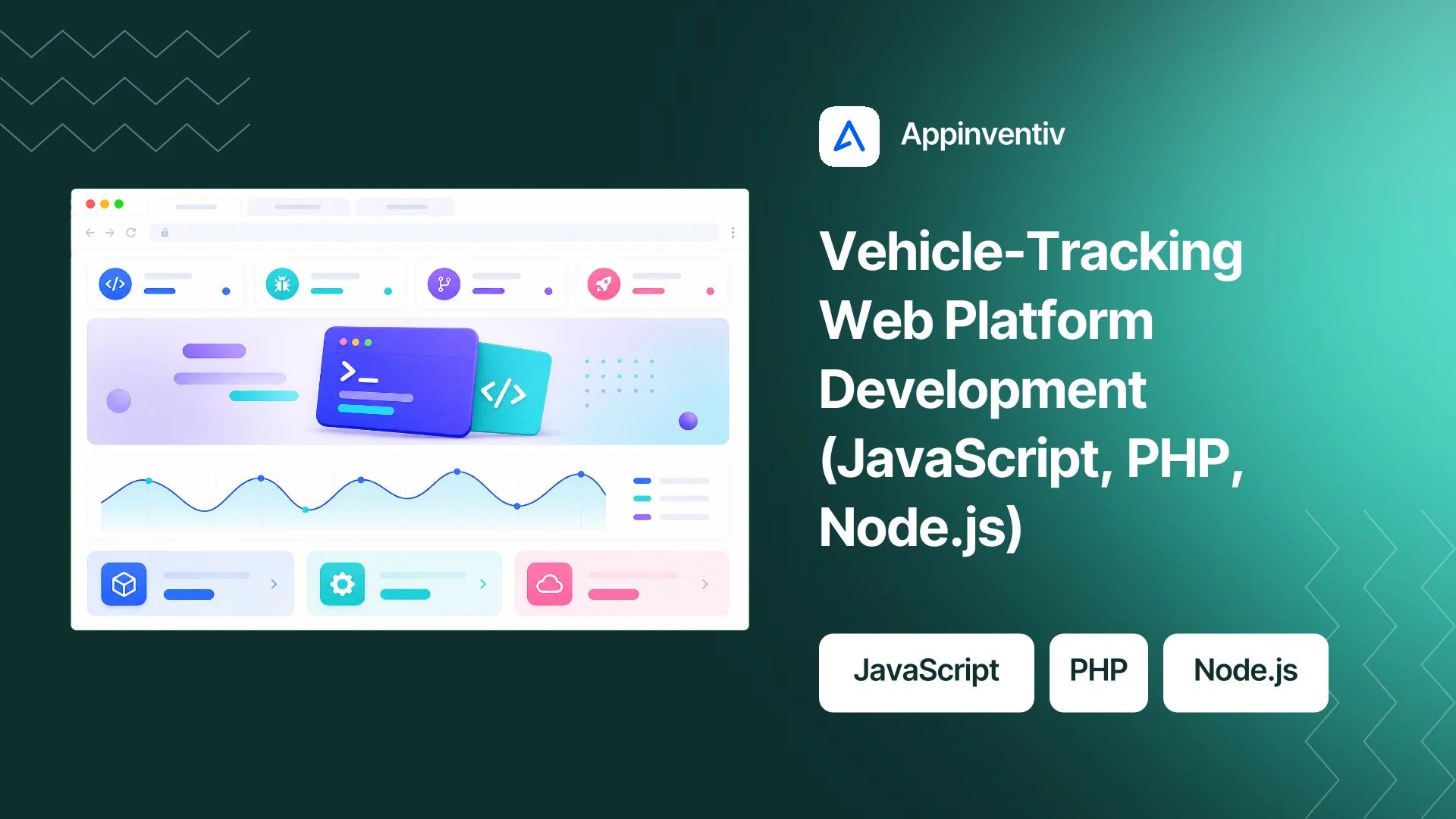 Appinventiv

Vehicle-Tracking Web Platform Development (JavaScript, PHP, Node.js)

JavaScript

PHP

Node.js